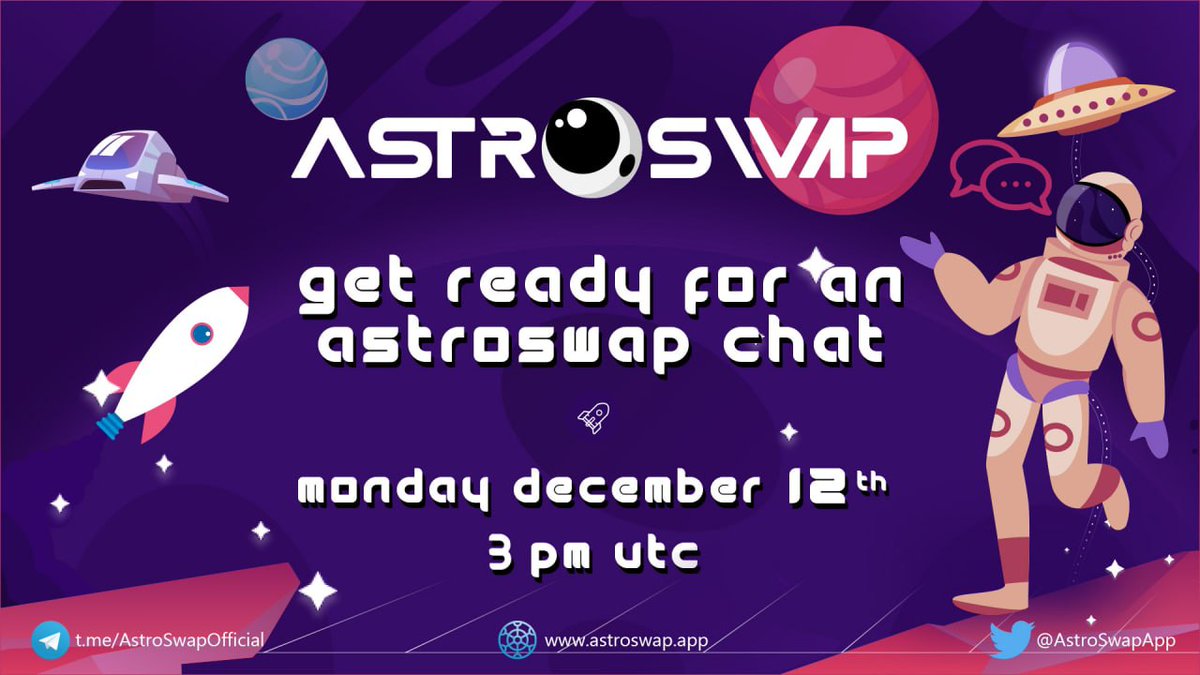 ASTROSWAP

get ready for an astroswap chat

monday december 12th
3 pm utc

t.me/AstroSwapOfficial
www.astroswap.app
@AstroSwapApp